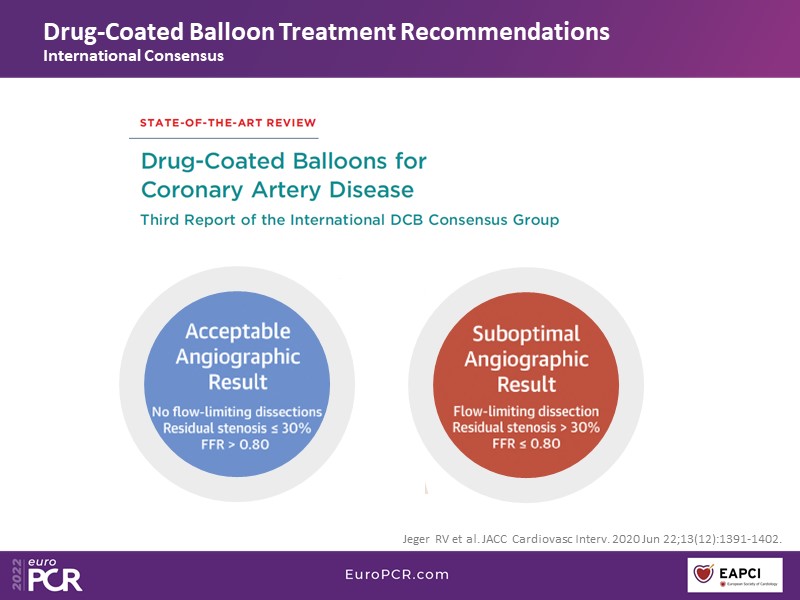 Drug-Coated Balloon Treatment Recommendations
International Consensus

STATE-OF-THE-ART REVIEW

Drug-Coated Balloons for Coronary Artery Disease

Third Report of the International DCB Consensus Group

Acceptable Angiographic Result

No flow-limiting dissections
Residual stenosis ≤ 30%
FFR > 0.80

Suboptimal Angiographic Result

Flow-limiting dissection
Residual stenosis > 30%
FFR ≤ 0.80

Jeger RV et al. JACC Cardiovasc Interv. 2020 Jun 22;13(12):1391-1402.

2022 euro PCR

EuroPCR.com

EAPCI
European Society of Cardiology